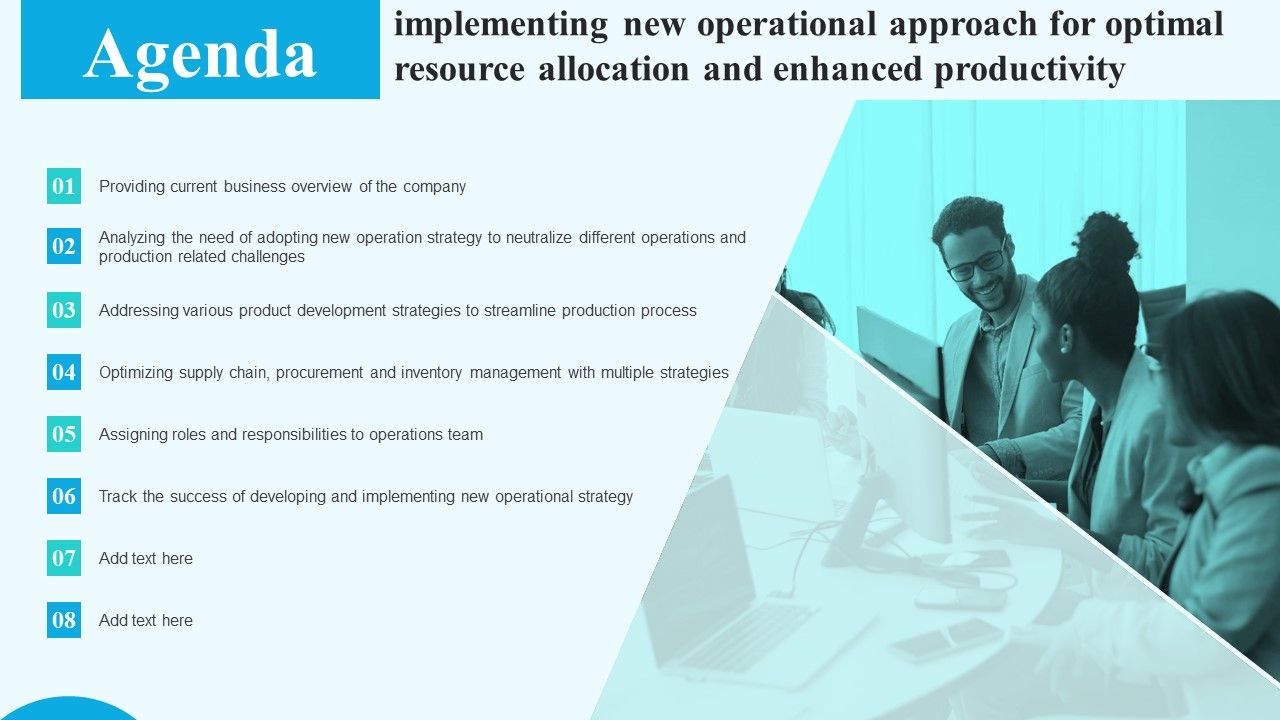 Agenda

implementing new operational approach for optimal resource allocation and enhanced productivity

01 Providing current business overview of the company

02 Analyzing the need of adopting new operation strategy to neutralize different operations and production related challenges

03 Addressing various product development strategies to streamline production process

04 Optimizing supply chain, procurement and inventory management with multiple strategies

05 Assigning roles and responsibilities to operations team

06 Track the success of developing and implementing new operational strategy

07 Add text here

08 Add text here